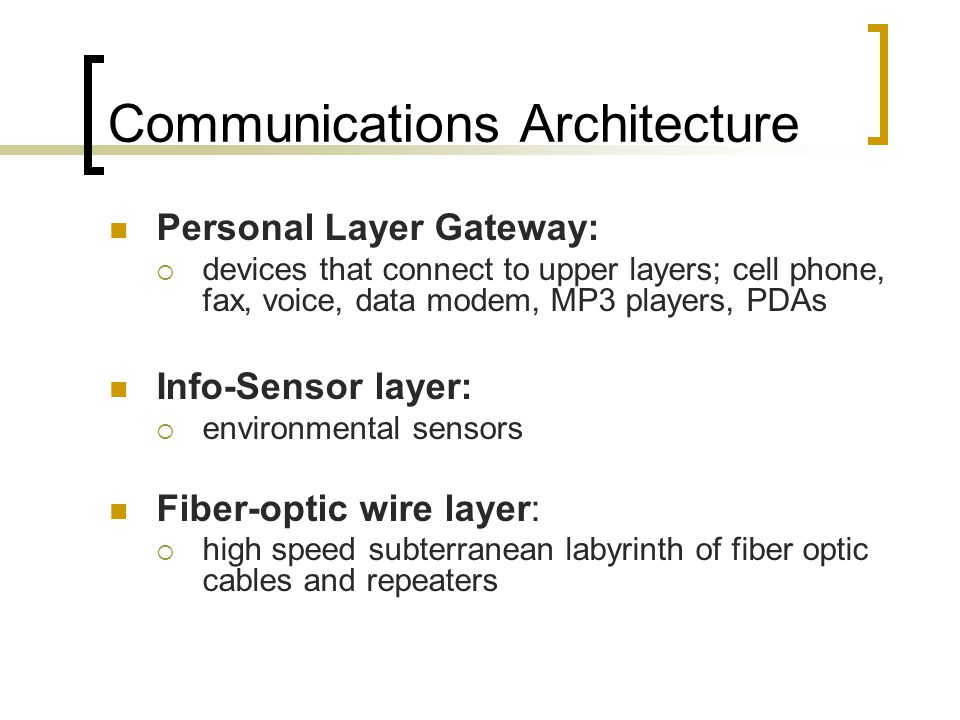 Communications Architecture

Personal Layer Gateway:
devices that connect to upper layers; cell phone, fax, voice, data modem, MP3 players, PDAs

Info-Sensor layer:
environmental sensors

Fiber-optic wire layer:
high speed subterranean labyrinth of fiber optic cables and repeaters